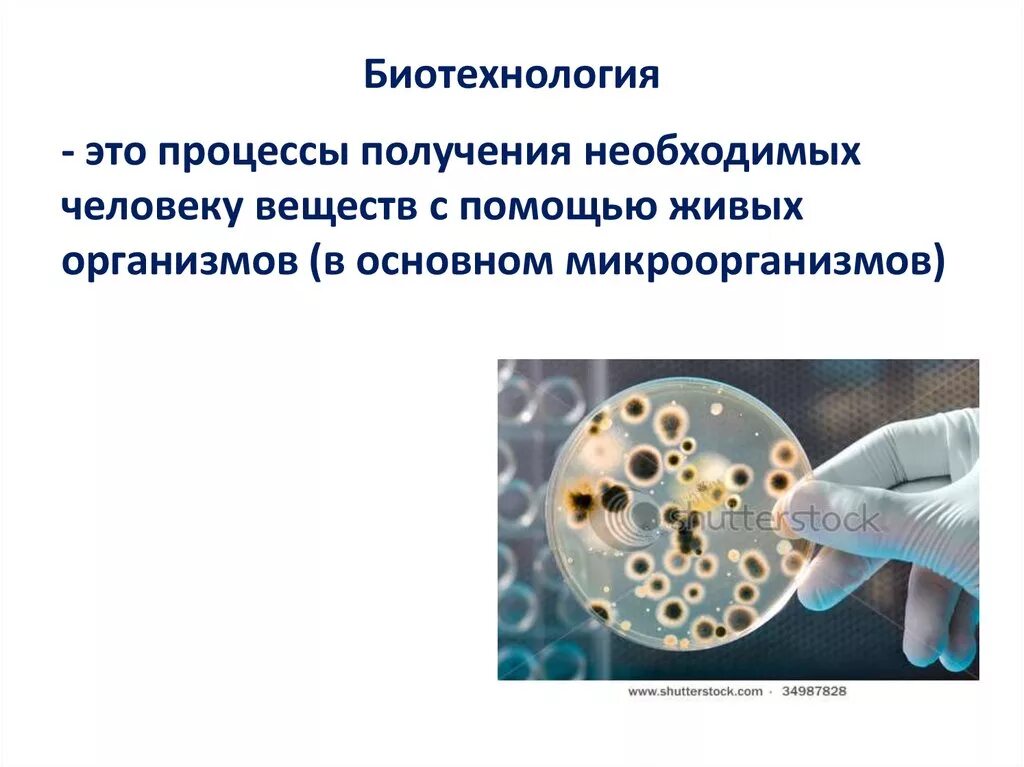 Биотехнология

- это процессы получения необходимых человеку веществ с помощью живых организмов (в основном микроорганизмов)

shutterstock

www.shutterstock.com · 34987828